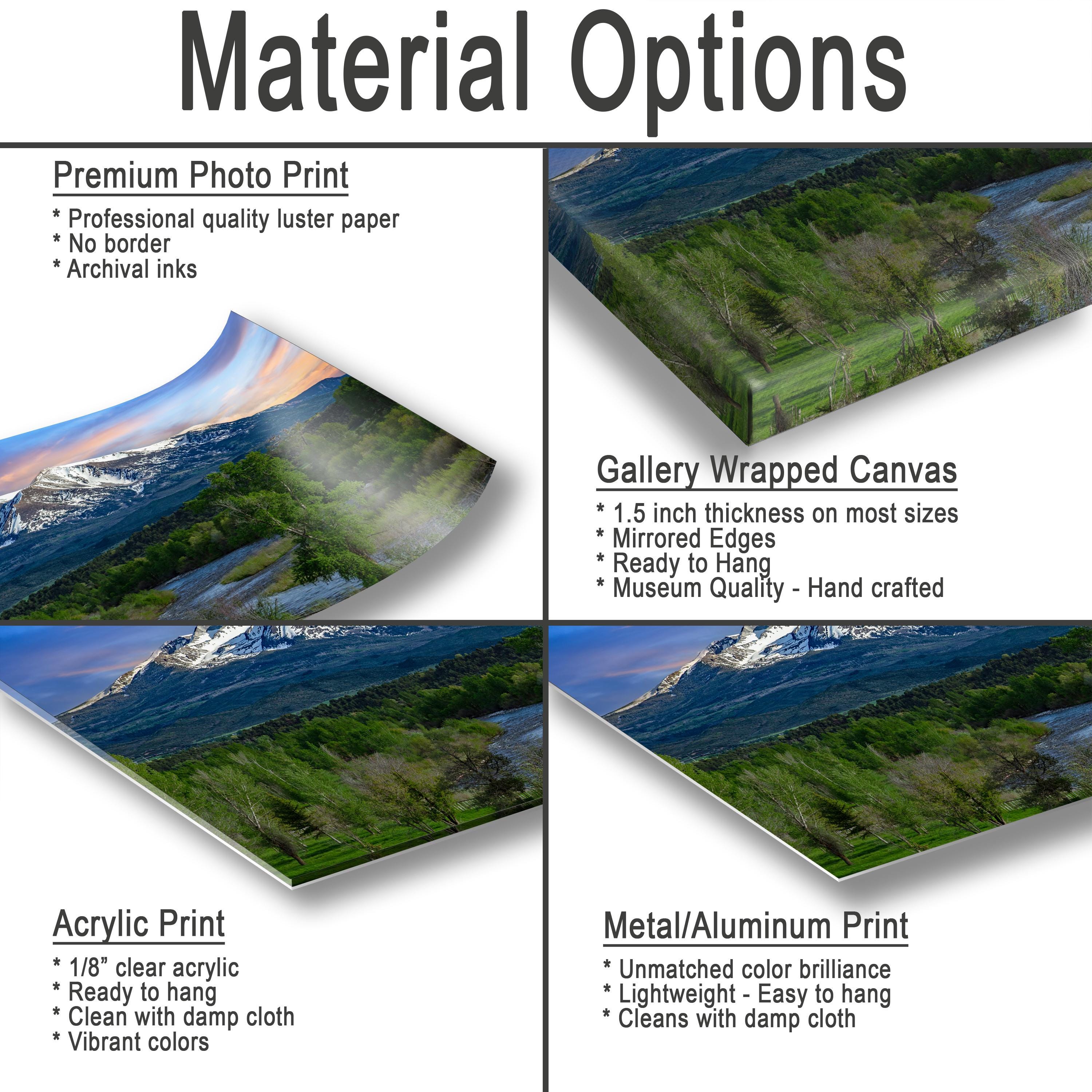 Material Options

Premium Photo Print

* Professional quality luster paper
* No border
* Archival inks

Gallery Wrapped Canvas

* 1.5 inch thickness on most sizes
* Mirrored Edges
* Ready to Hang
* Museum Quality - Hand crafted

Acrylic Print

* 1/8" clear acrylic
* Ready to hang
* Clean with damp cloth
* Vibrant colors

Metal/Aluminum Print

* Unmatched color brilliance
* Lightweight - Easy to hang
* Cleans with damp cloth